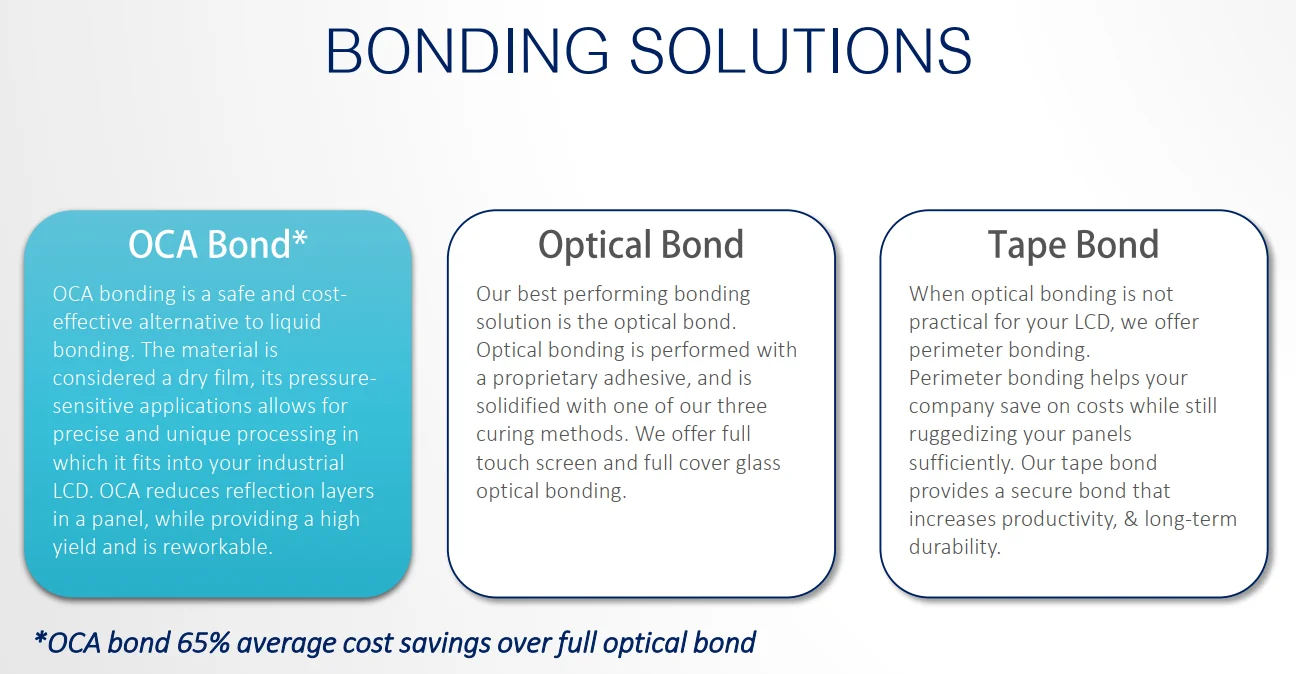 BONDING SOLUTIONS

OCA Bond*

OCA bonding is a safe and cost-effective alternative to liquid bonding. The material is considered a dry film, its pressure-sensitive applications allows for precise and unique processing in which it fits into your industrial LCD. OCA reduces reflection layers in a panel, while providing a high yield and is reworkable.

Optical Bond

Our best performing bonding solution is the optical bond. Optical bonding is performed with a proprietary adhesive, and is solidified with one of our three curing methods. We offer full touch screen and full cover glass optical bonding.

Tape Bond

When optical bonding is not practical for your LCD, we offer perimeter bonding.
Perimeter bonding helps your company save on costs while still ruggedizing your panels sufficiently. Our tape bond provides a secure bond that increases productivity, & long-term durability.

*OCA bond 65% average cost savings over full optical bond